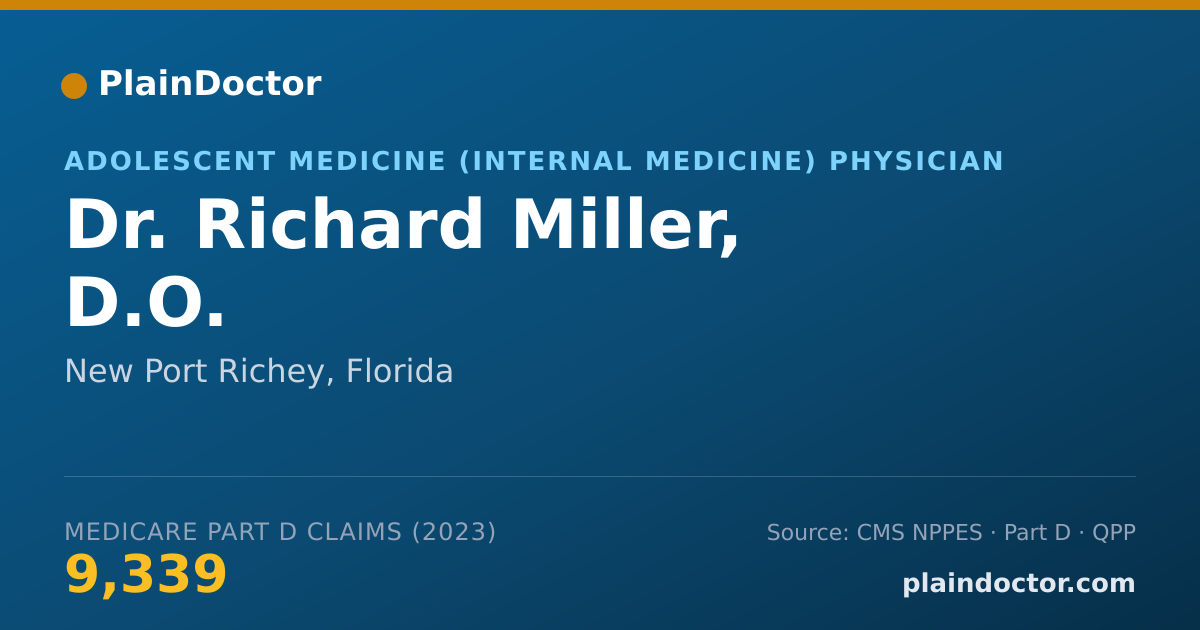 PlainDoctor

ADOLESCENT MEDICINE (INTERNAL MEDICINE) PHYSICIAN

Dr. Richard Miller, D.O.

New Port Richey, Florida

MEDICARE PART D CLAIMS (2023)

9,339

Source: CMS NPPES · Part D · QPP

plaindoctor.com